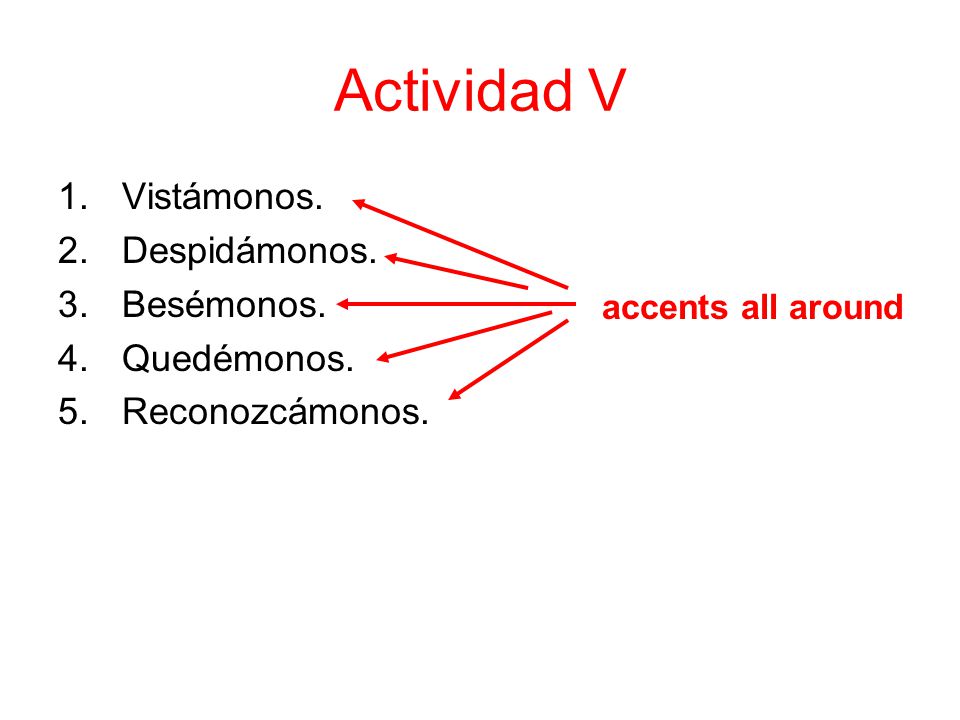 Actividad V

1. Vistámonos.
2. Despidámonos.
3. Besémonos.
4. Quedémonos.
5. Reconozcámonos.

accents all around